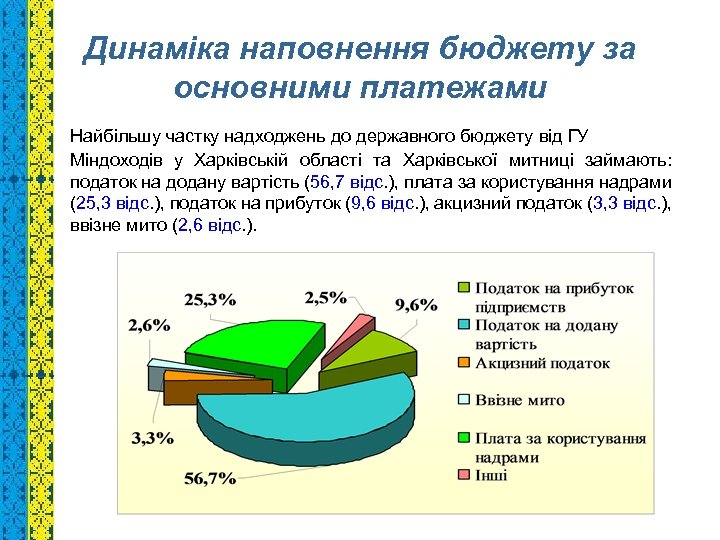 Динаміка наповнення бюджету за основними платежами

Найбільшу частку надходжень до державного бюджету від ГУ Міндоходів у Харківській області та Харківської митниці займають: податок на додану вартість (56,7 відс.), плата за користування надрами (25,3 відс.), податок на прибуток (9,6 відс.), акцизний податок (3,3 відс.), ввізне мито (2,6 відс.).

25,3%
2,5%
9,6%
2,6%
3,3%
56,7%

Податок на прибуток підприємств
Податок на додану вартість
Акцизний податок
Ввізне мито
Плата за користування надрами
Інші